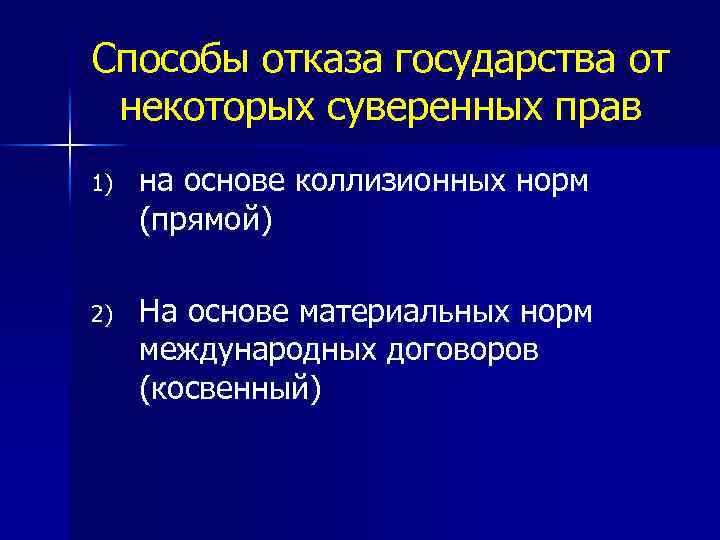 Способы отказа государства от некоторых суверенных прав

1) на основе коллизионных норм (прямой)

2) На основе материальных норм международных договоров (косвенный)